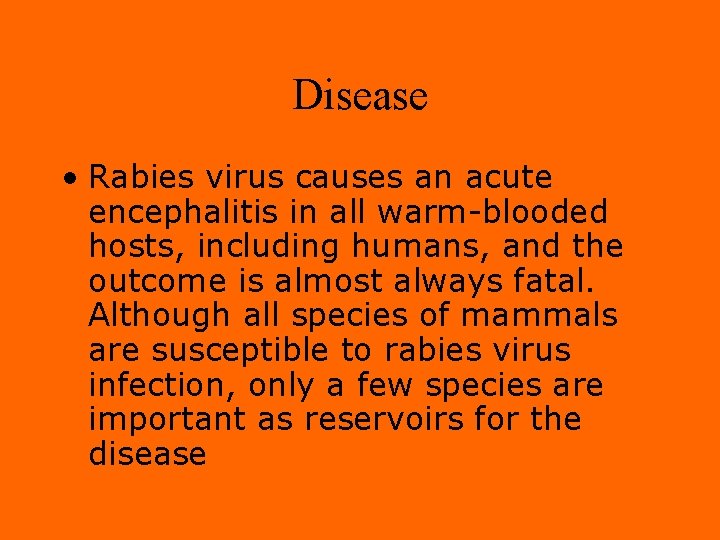 Disease

• Rabies virus causes an acute encephalitis in all warm-blooded hosts, including humans, and the outcome is almost always fatal. Although all species of mammals are susceptible to rabies virus infection, only a few species are important as reservoirs for the disease